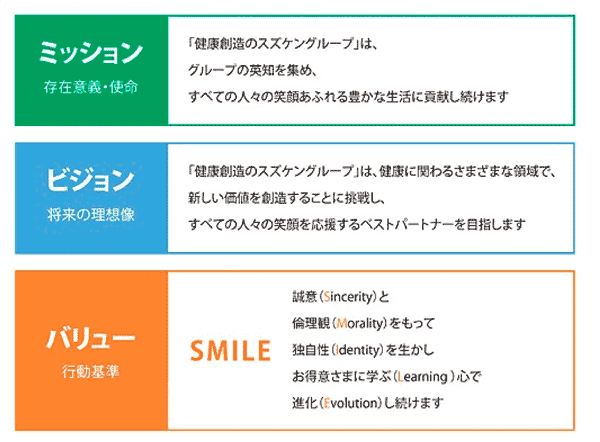 ミッション
存在意義・使命

「健康創造のスズケングループ」は、
グループの英知を集め、
すべての人々の笑顔あふれる豊かな生活に貢献し続けます

ビジョン
将来の理想像

「健康創造のスズケングループ」は、健康に関わるさまざまな領域で、
新しい価値を創造することに挑戦し、
すべての人々の笑顔を応援するベストパートナーを目指します

バリュー
行動基準

SMILE

誠意（Sincerity）と
倫理観（Morality）をもって
独自性（Identity）を生かし
お得意さまに学ぶ（Learning）心で
進化（Evolution）し続けます